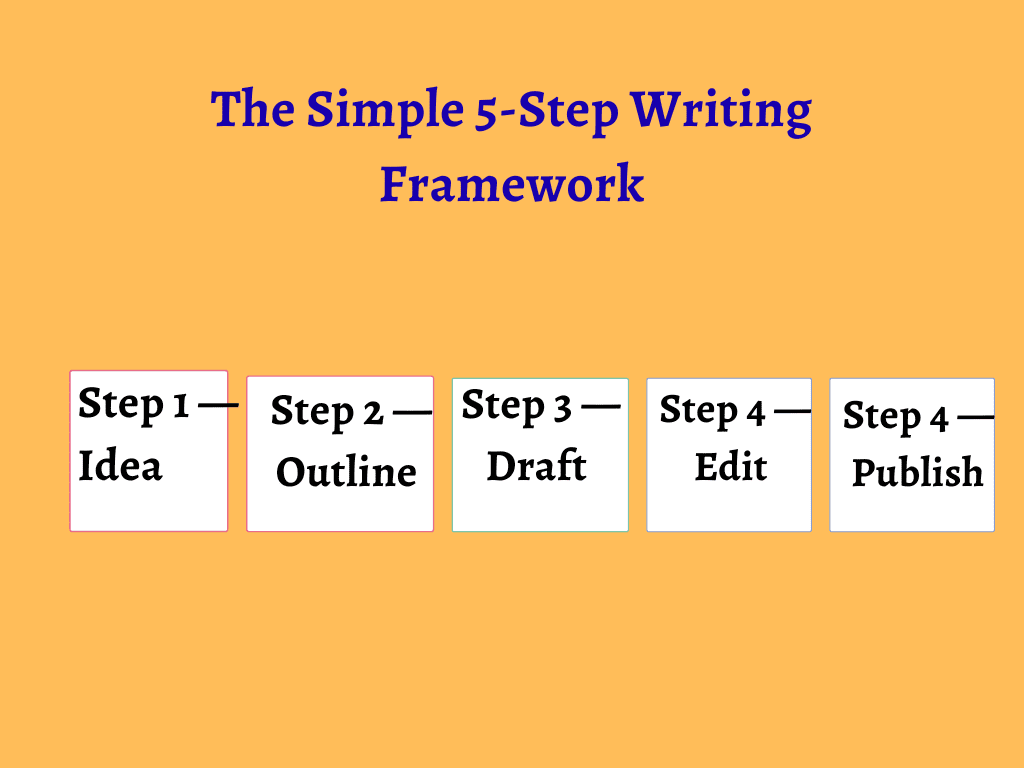 The Simple 5-Step Writing Framework

Step 1 — Idea

Step 2 — Outline

Step 3 — Draft

Step 4 — Edit

Step 4 — Publish